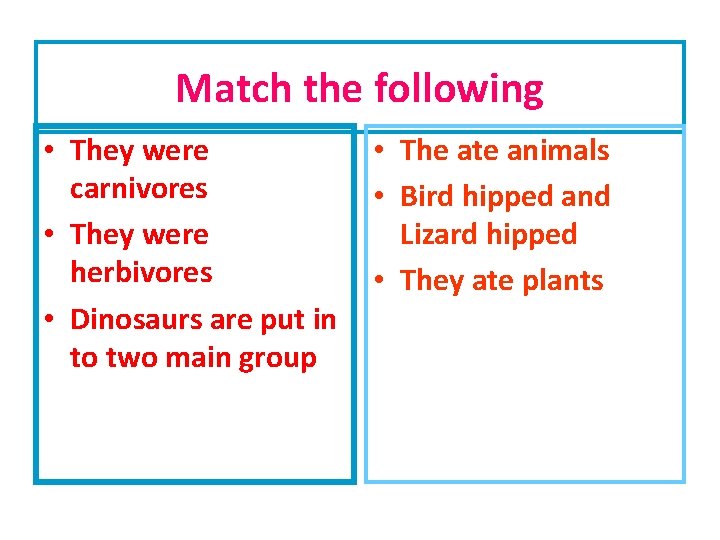 Match the following

• They were carnivores
• They were herbivores
• Dinosaurs are put in to two main group

• The ate animals
• Bird hipped and Lizard hipped
• They ate plants